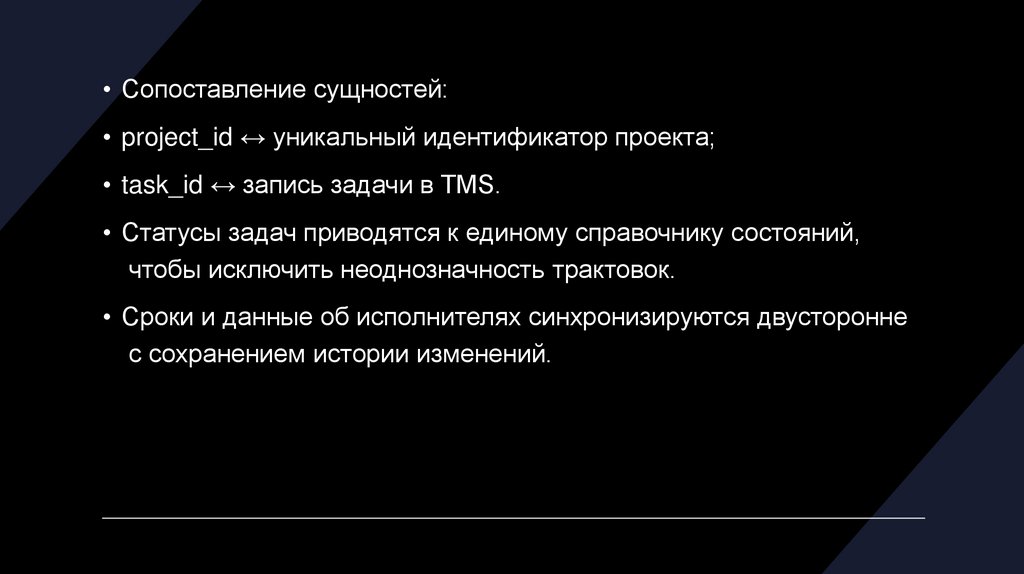 • Сопоставление сущностей:

• project_id ↔ уникальный идентификатор проекта;

• task_id ↔ запись задачи в TMS.

• Статусы задач приводятся к единому справочнику состояний, чтобы исключить неоднозначность трактовок.

• Сроки и данные об исполнителях синхронизируются двусторонне с сохранением истории изменений.